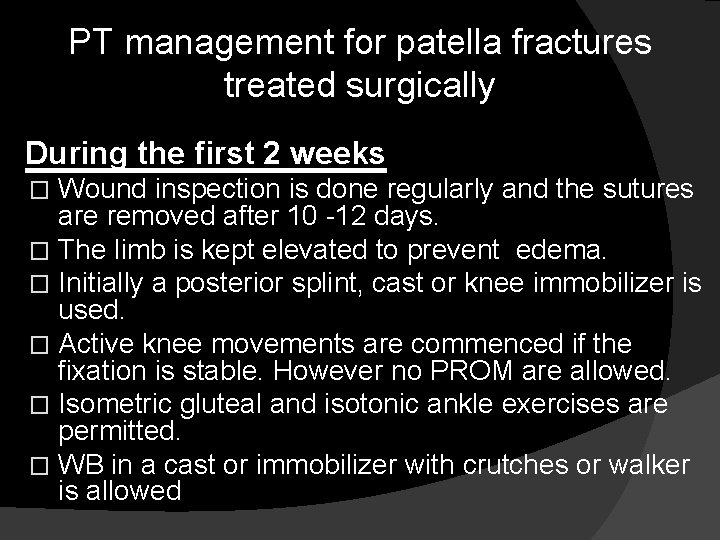 PT management for patella fractures treated surgically

During the first 2 weeks

□ Wound inspection is done regularly and the sutures are removed after 10 -12 days.

□ The limb is kept elevated to prevent edema.

□ Initially a posterior splint, cast or knee immobilizer is used.

□ Active knee movements are commenced if the fixation is stable. However no PROM are allowed.

□ Isometric gluteal and isotonic ankle exercises are permitted.

□ WB in a cast or immobilizer with crutches or walker is allowed